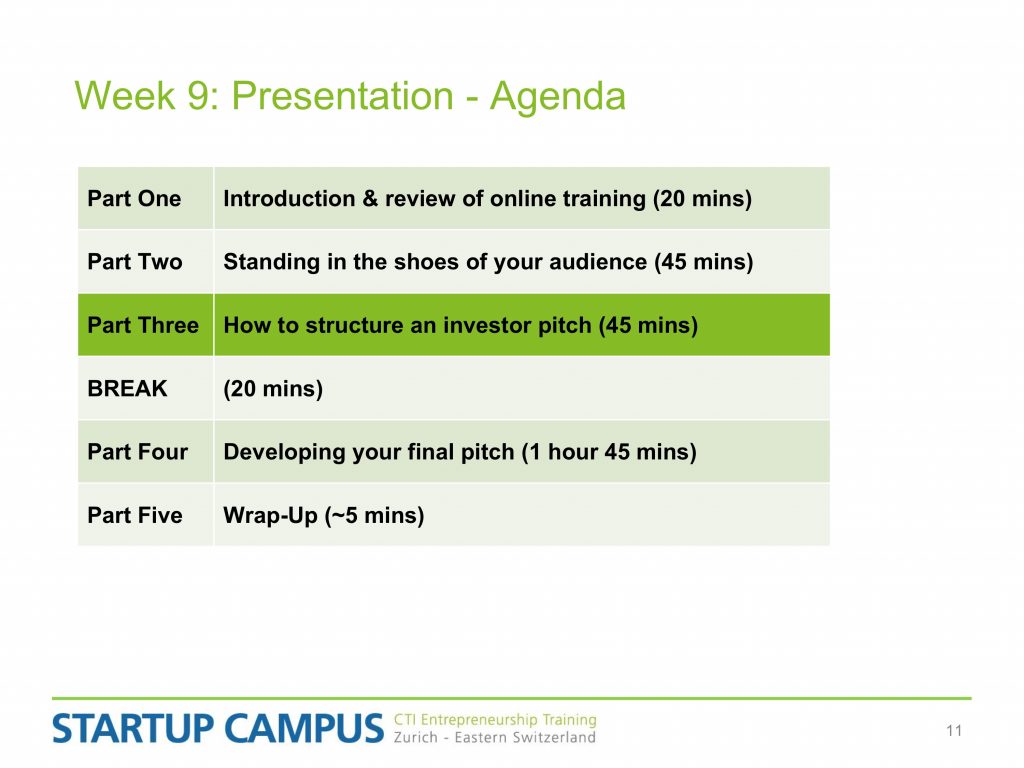 Week 9: Presentation - Agenda

| Part One | Introduction & review of online training (20 mins) |
|---|---|
| Part Two | Standing in the shoes of your audience (45 mins) |
| Part Three | How to structure an investor pitch (45 mins) |
| BREAK | (20 mins) |
| Part Four | Developing your final pitch (1 hour 45 mins) |
| Part Five | Wrap-Up (~5 mins) |

STARTUP CAMPUS CTI Entrepreneurship Training Zurich - Eastern Switzerland

11